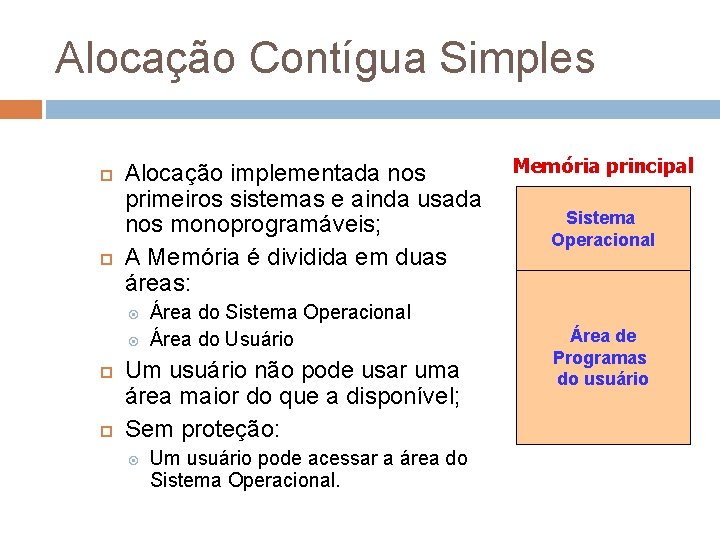 Alocação Contígua Simples

Alocação implementada nos primeiros sistemas e ainda usada nos monoprogramáveis;

A Memória é dividida em duas áreas:

Área do Sistema Operacional

Área do Usuário

Um usuário não pode usar uma área maior do que a disponível;

Sem proteção:

Um usuário pode acessar a área do Sistema Operacional.

Memória principal

Sistema Operacional

Área de Programas do usuário